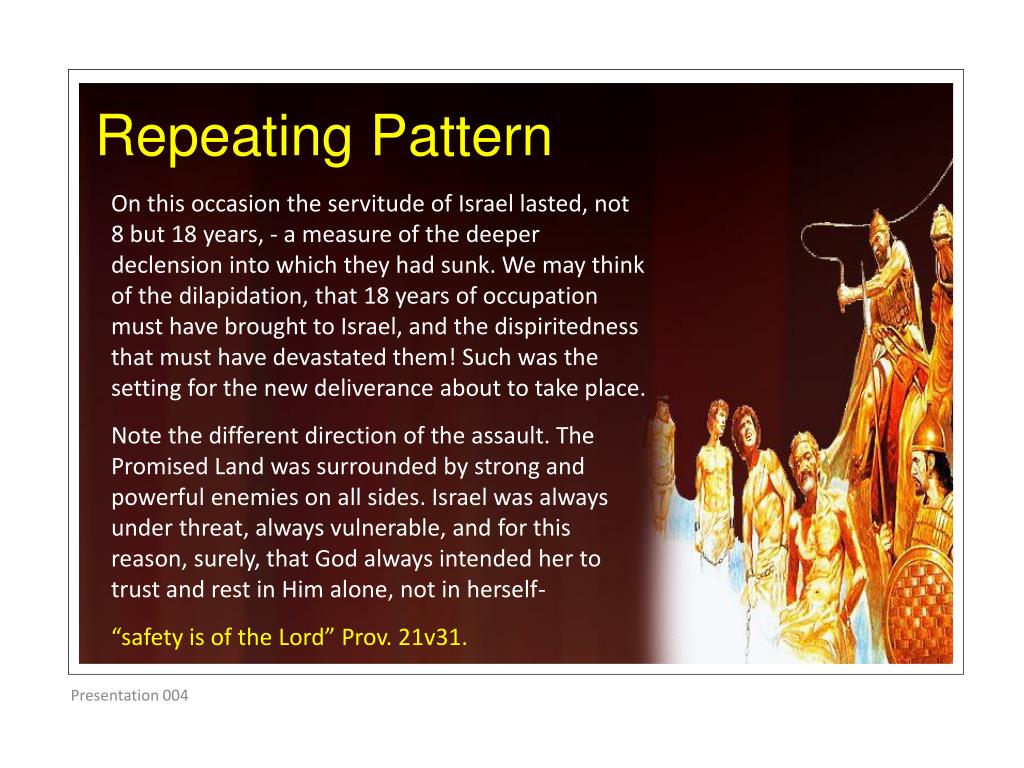 Repeating Pattern

On this occasion the servitude of Israel lasted, not 8 but 18 years, - a measure of the deeper declension into which they had sunk. We may think of the dilapidation, that 18 years of occupation must have brought to Israel, and the dispiritedness that must have devastated them! Such was the setting for the new deliverance about to take place.

Note the different direction of the assault. The Promised Land was surrounded by strong and powerful enemies on all sides. Israel was always under threat, always vulnerable, and for this reason, surely, that God always intended her to trust and rest in Him alone, not in herself-

“safety is of the Lord” Prov. 21v31.

Presentation 004